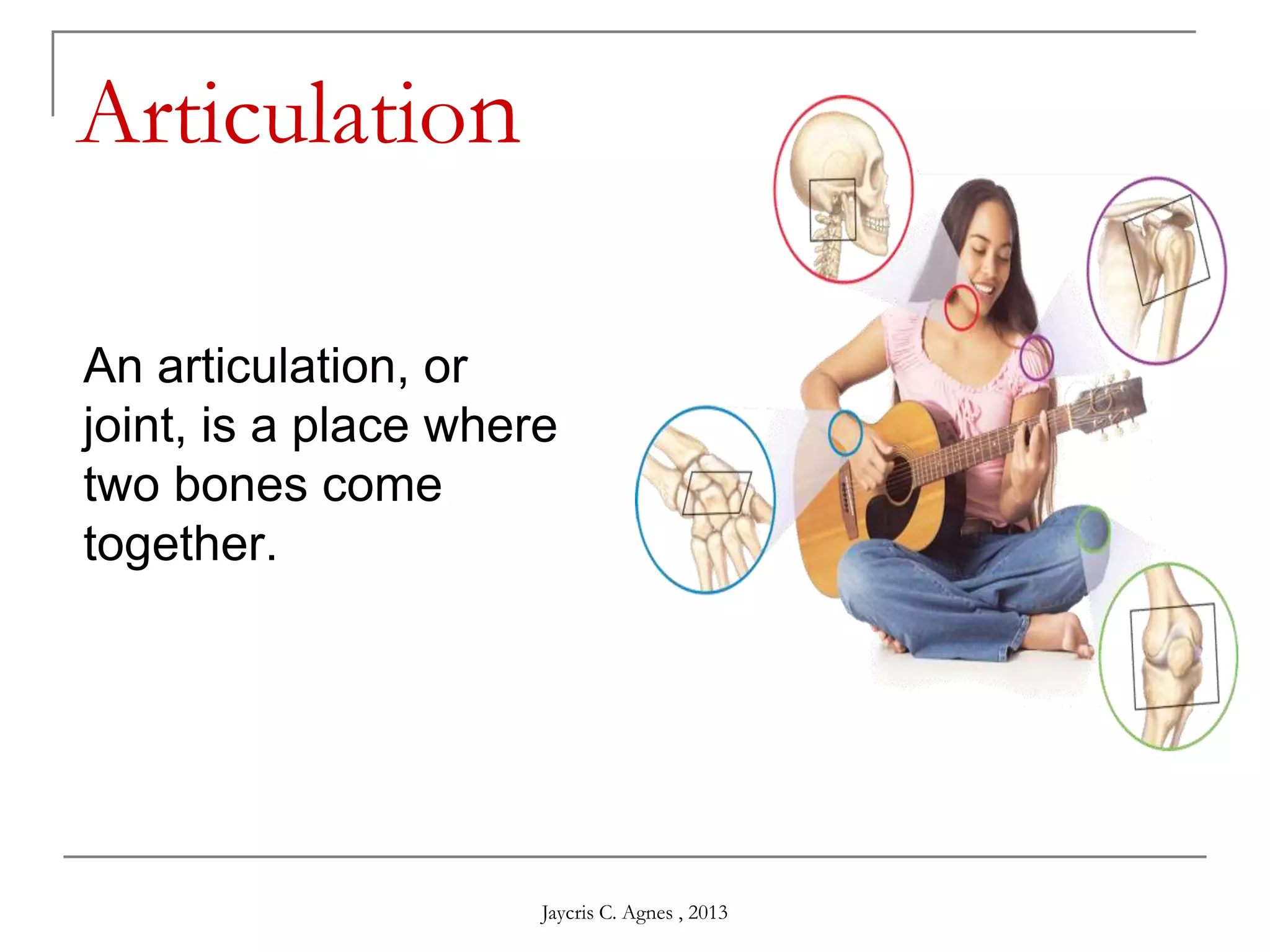 Articulation

An articulation, or joint, is a place where two bones come together.

Jaycris C. Agnes , 2013